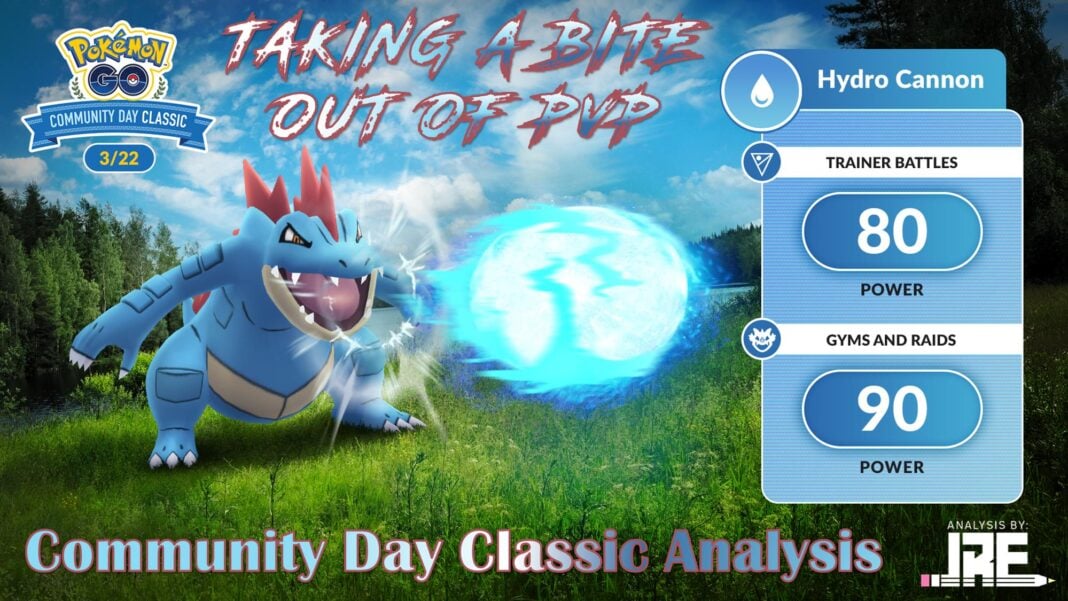 Pokémon GO
COMMUNITY DAY CLASSIC
3/22

TAKING A BITE OUT OF PVP

Hydro Cannon

TRAINER BATTLES
80
POWER

GYMS AND RAIDS
90
POWER

Community Day Classic Analysis

ANALYSIS BY:
JRE